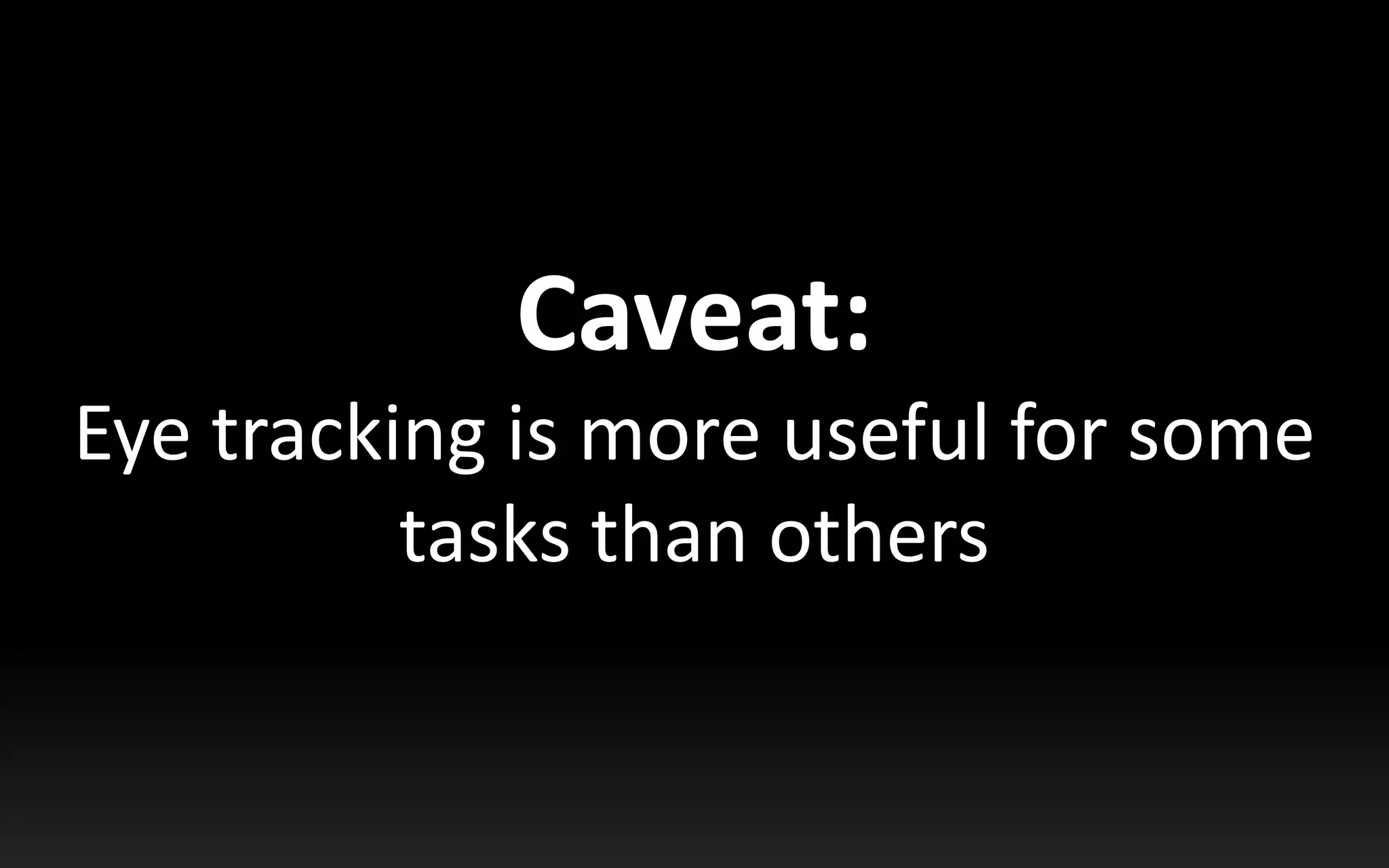 Caveat:

Eye tracking is more useful for some tasks than others